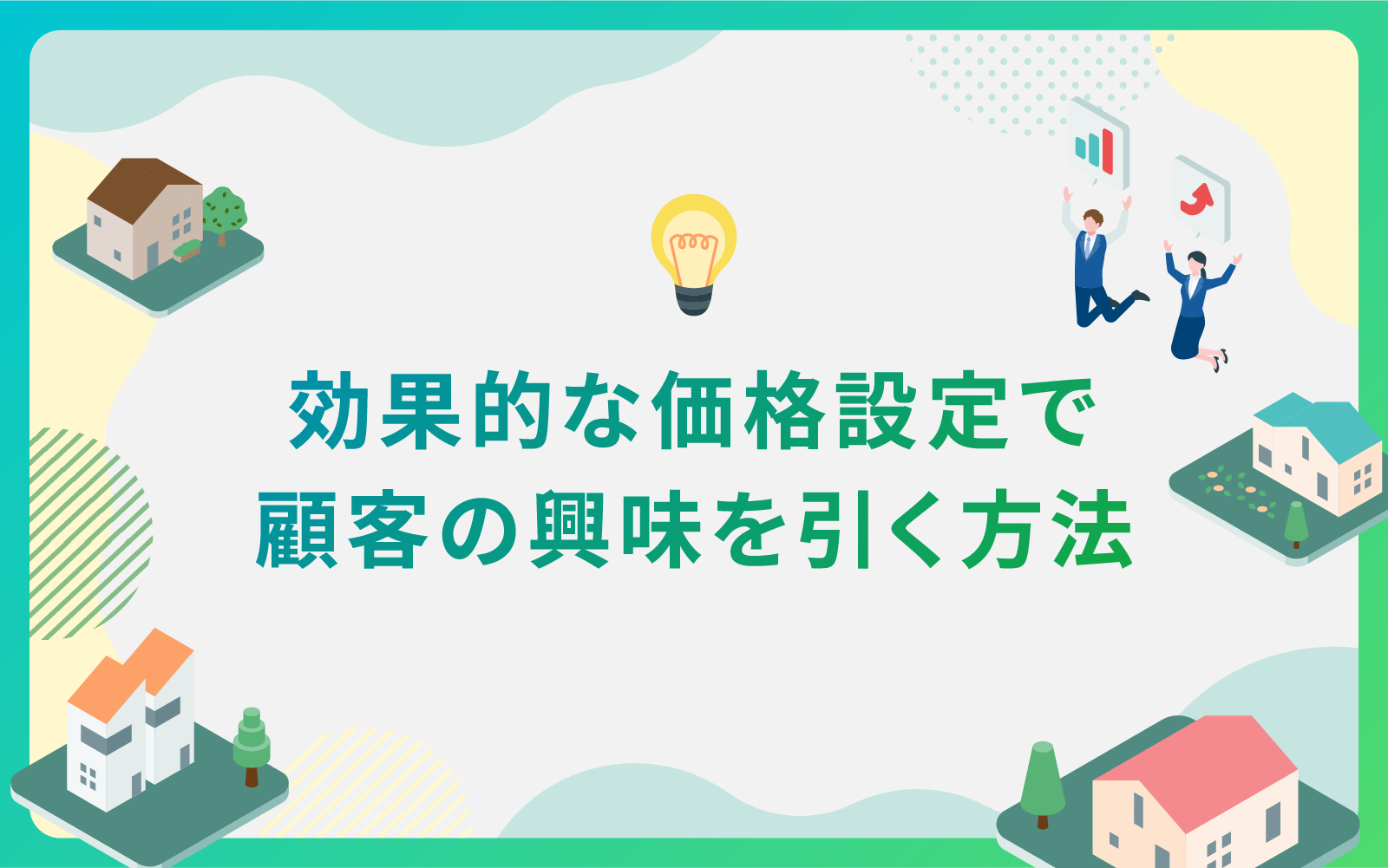 効果的な価格設定で
顧客の興味を引く方法